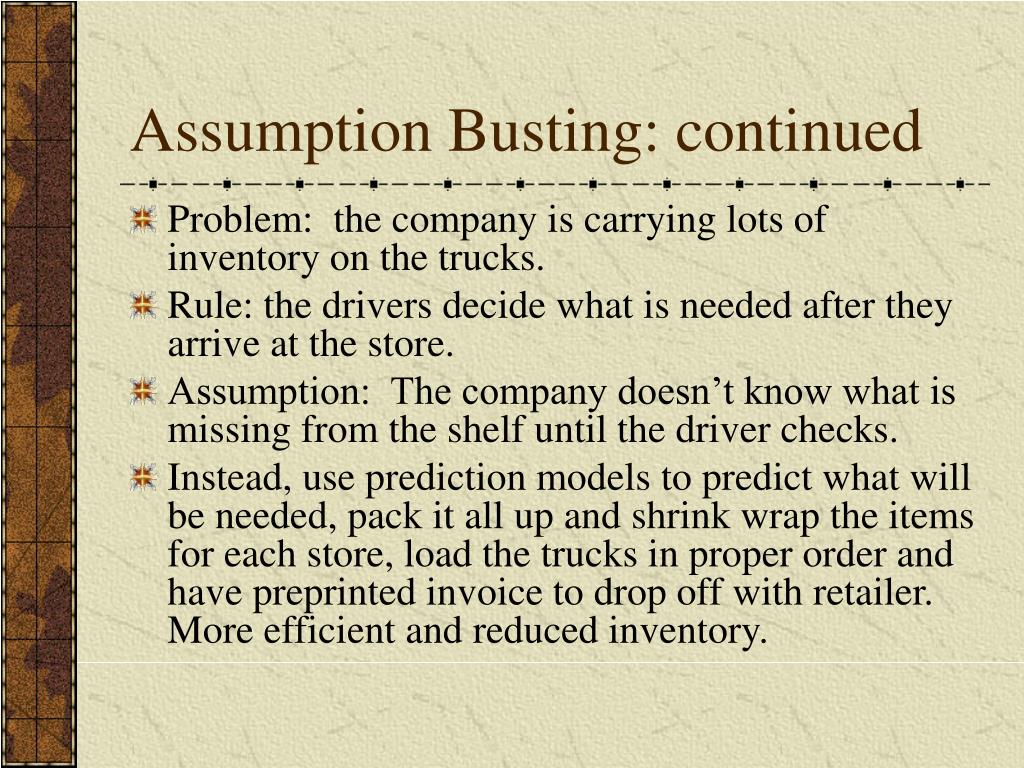 Assumption Busting: continued

Problem: the company is carrying lots of inventory on the trucks.

Rule: the drivers decide what is needed after they arrive at the store.

Assumption: The company doesn’t know what is missing from the shelf until the driver checks.

Instead, use prediction models to predict what will be needed, pack it all up and shrink wrap the items for each store, load the trucks in proper order and have preprinted invoice to drop off with retailer. More efficient and reduced inventory.